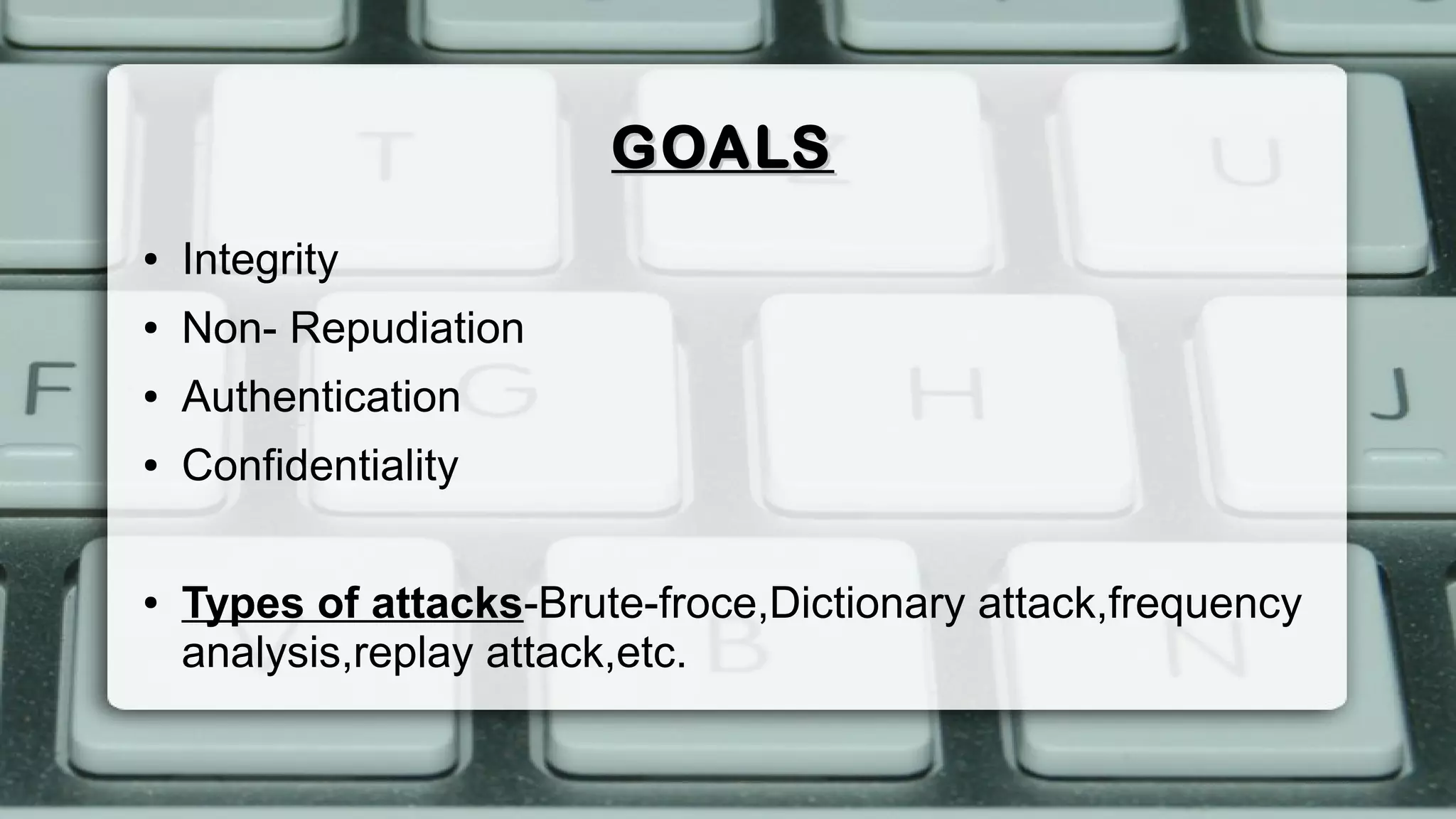 GOALS

• Integrity
• Non- Repudiation
• Authentication
• Confidentiality

• Types of attacks-Brute-froce,Dictionary attack,frequency analysis,replay attack,etc.